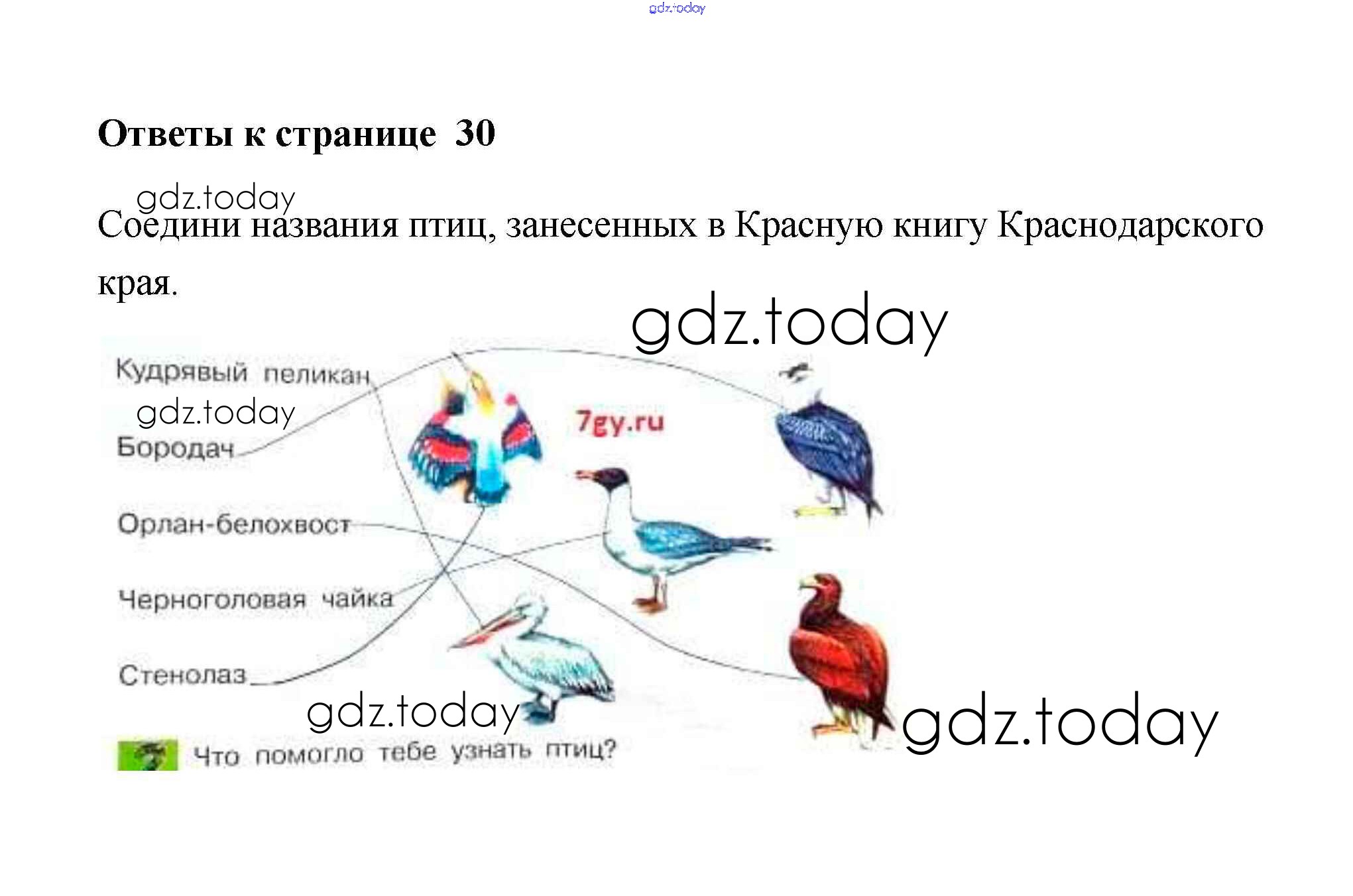 gdz.today

Ответы к странице 30

gdz.today

Соедини названия птиц, занесенных в Красную книгу Краснодарского края.

gdz.today

Кудрявый пеликан

gdz.today

Бородач

7gy.ru

Орлан-белохвост

Черноголовая чайка

Стенолаз

gdz.today

gdz.today

Что помогло тебе узнать птиц?